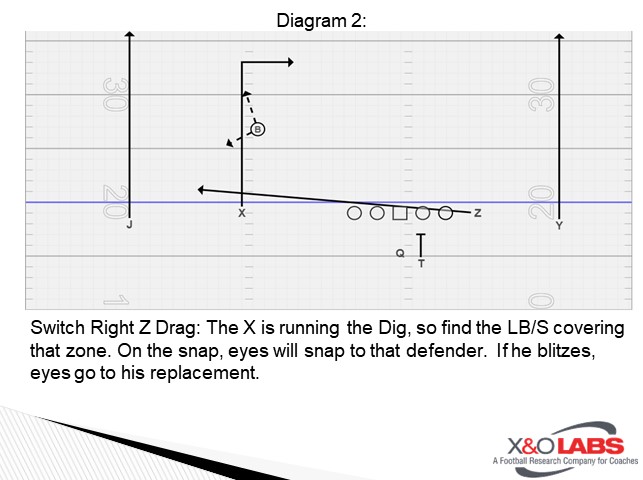 Diagram 2:

30 30

B

20 20

J X Z Y

Q T

1 0

Switch Right Z Drag: The X is running the Dig, so find the LB/S covering that zone. On the snap, eyes will snap to that defender. If he blitzes, eyes go to his replacement.

X&O LABS
A Football Research Company for Coaches